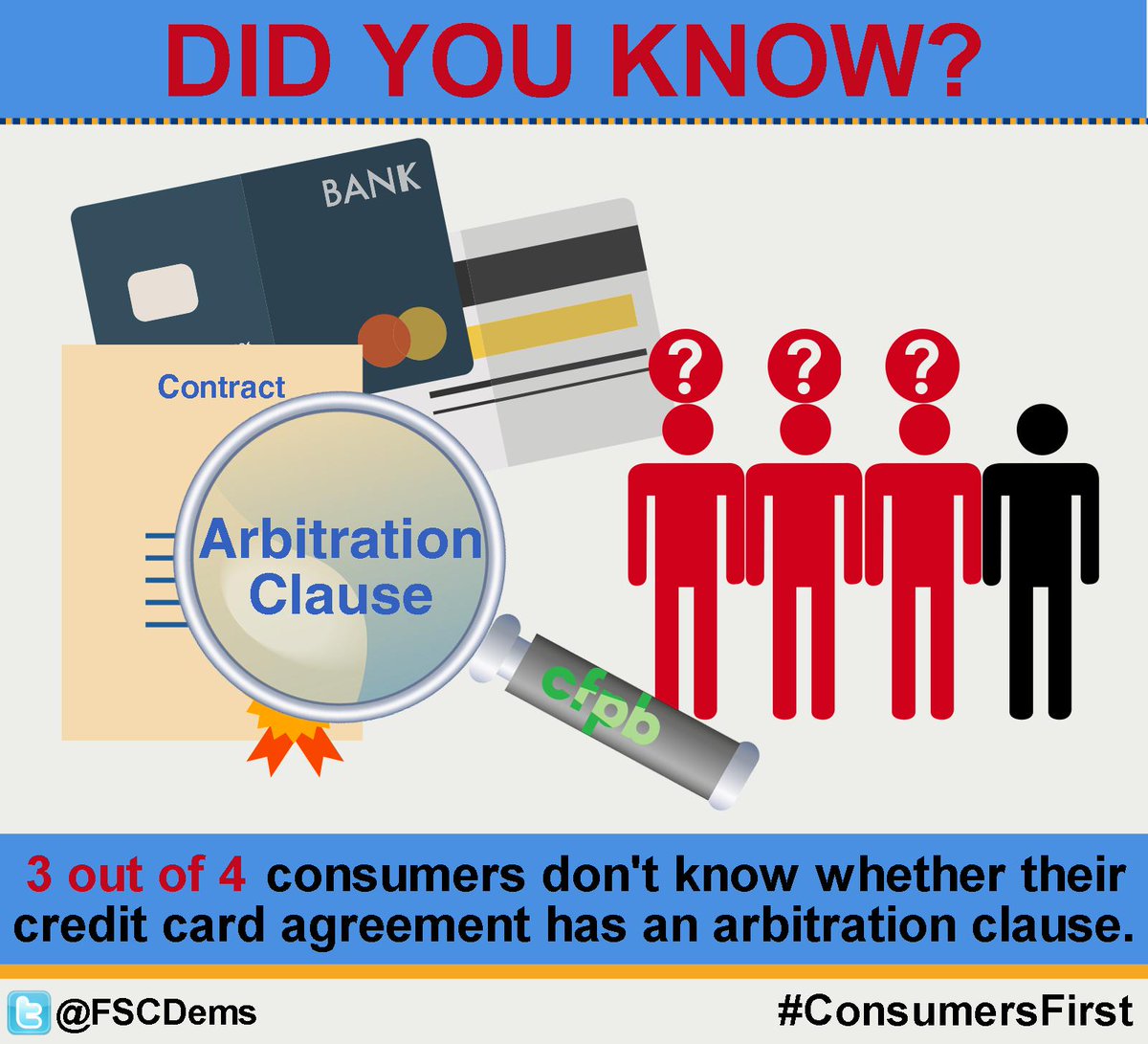 DID YOU KNOW?

BANK

Contract

Arbitration Clause

cfpb

?

?

?

3 out of 4 consumers don't know whether their credit card agreement has an arbitration clause.

@FSCDems

#ConsumersFirst